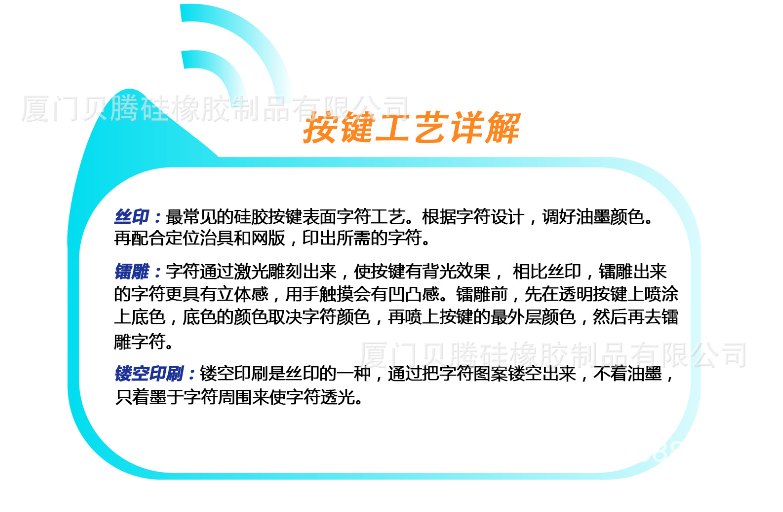 厦门贝腾硅橡胶制品有限公司

按键工艺详解

丝印：最常见的硅胶按键表面字符工艺。根据字符设计，调好油墨颜色。再配合定位治具和网版，印出所需的字符。

镭雕：字符通过激光雕刻出来，使按键有背光效果， 相比丝印，镭雕出来的字符更具有立体感，用手触摸会有凹凸感。镭雕前，先在透明按键上喷涂上底色，底色的颜色取决字符颜色，再喷上按键的最外层颜色，然后再去镭雕字符。

厦门贝腾硅橡胶制品有限公司

镂空印刷：镂空印刷是丝印的一种，通过把字符图案镂空出来，不着油墨，只着墨于字符周围来使字符透光。